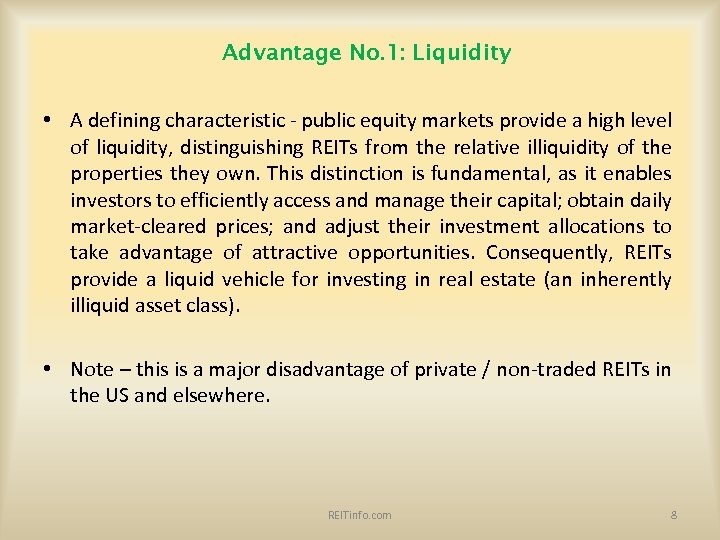 Advantage No.1: Liquidity

• A defining characteristic - public equity markets provide a high level of liquidity, distinguishing REITs from the relative illiquidity of the properties they own. This distinction is fundamental, as it enables investors to efficiently access and manage their capital; obtain daily market-cleared prices; and adjust their investment allocations to take advantage of attractive opportunities. Consequently, REITs provide a liquid vehicle for investing in real estate (an inherently illiquid asset class).

• Note – this is a major disadvantage of private / non-traded REITs in the US and elsewhere.

REITinfo.com

8